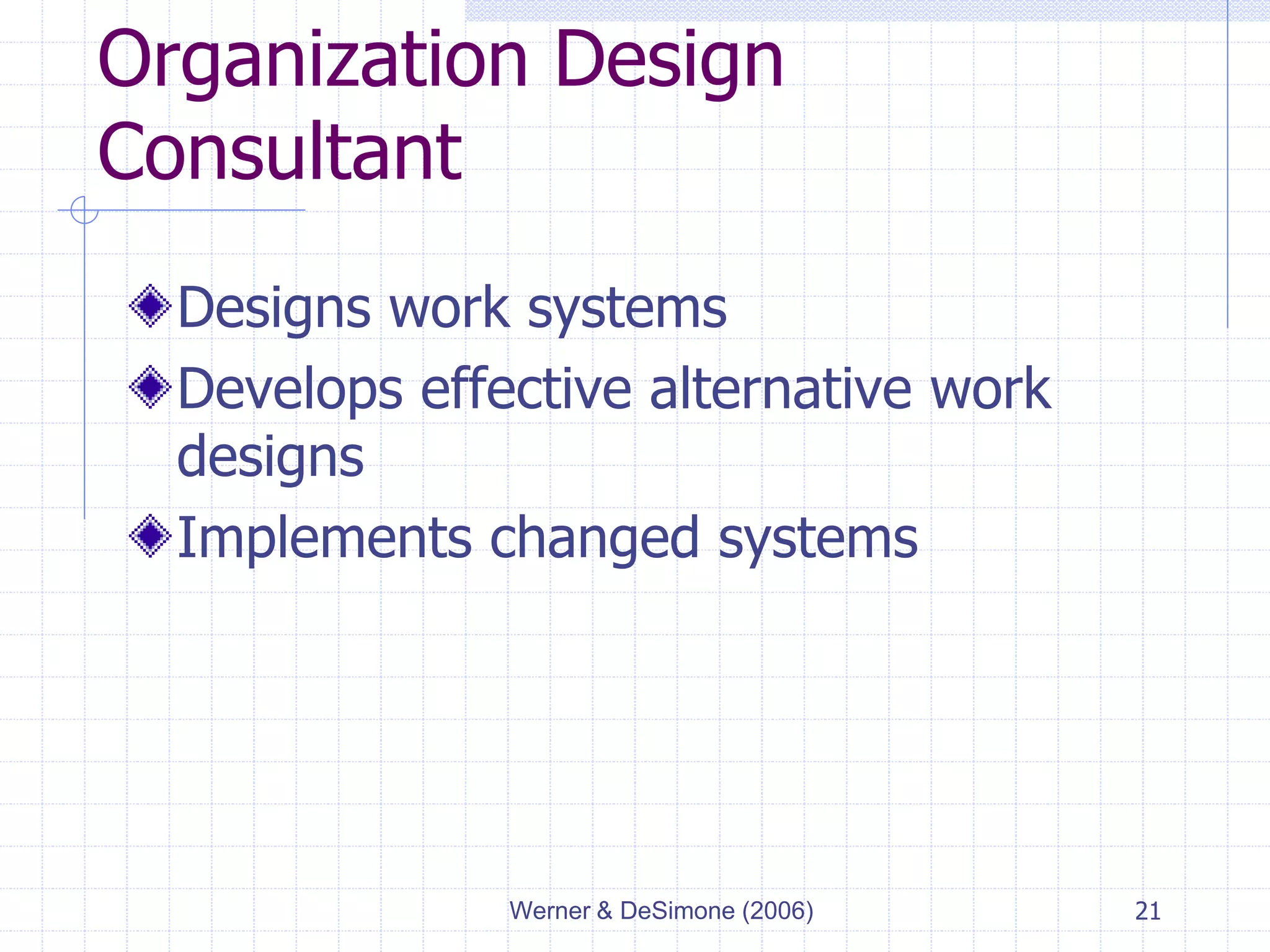 Organization Design Consultant

Designs work systems

Develops effective alternative work designs

Implements changed systems

Werner & DeSimone (2006)

21